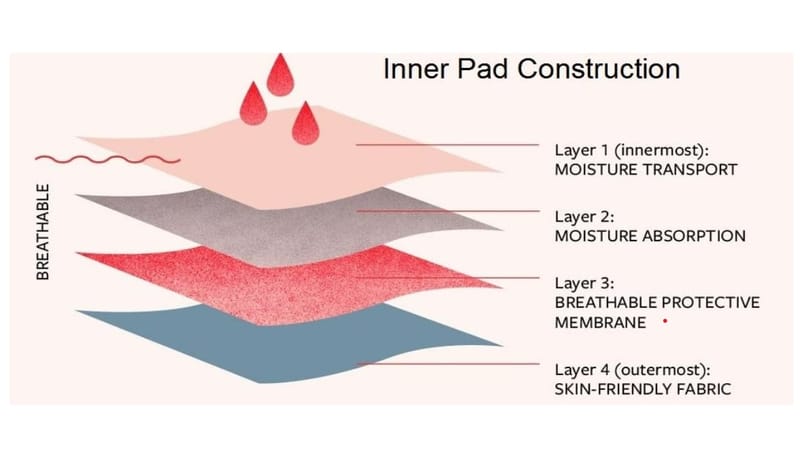 Inner Pad Construction

BREATHABLE

Layer 1 (innermost):
MOISTURE TRANSPORT

Layer 2:
MOISTURE ABSORPTION

Layer 3:
BREATHABLE PROTECTIVE MEMBRANE

Layer 4 (outermost):
SKIN-FRIENDLY FABRIC